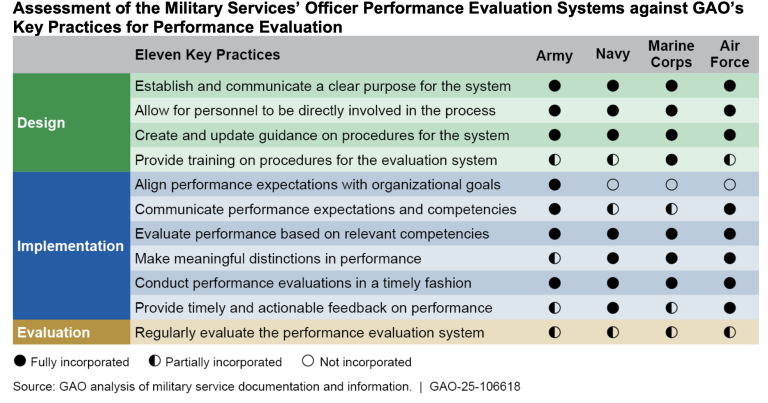 Assessment of the Military Services' Officer Performance Evaluation Systems against GAO's Key Practices for Performance Evaluation

| | Eleven Key Practices | Army | Navy | Marine Corps | Air Force |
|---|---|---|---|---|---|
| Design | Establish and communicate a clear purpose for the system | ● | ● | ● | ● |
| | Allow for personnel to be directly involved in the process | ● | ● | ● | ● |
| | Create and update guidance on procedures for the system | ● | ● | ● | ● |
| | Provide training on procedures for the evaluation system | ◐ | ◐ | ● | ◐ |
| Implementation | Align performance expectations with organizational goals | ● | ○ | ○ | ○ |
| | Communicate performance expectations and competencies | ● | ◐ | ◐ | ● |
| | Evaluate performance based on relevant competencies | ● | ● | ● | ● |
| | Make meaningful distinctions in performance | ◐ | ● | ● | ● |
| | Conduct performance evaluations in a timely fashion | ● | ● | ● | ● |
| | Provide timely and actionable feedback on performance | ◐ | ● | ◐ | ● |
| Evaluation | Regularly evaluate the performance evaluation system | ◐ | ◐ | ◐ | ◐ |

● Fully incorporated ◐ Partially incorporated ○ Not incorporated

Source: GAO analysis of military service documentation and information. | GAO-25-106618